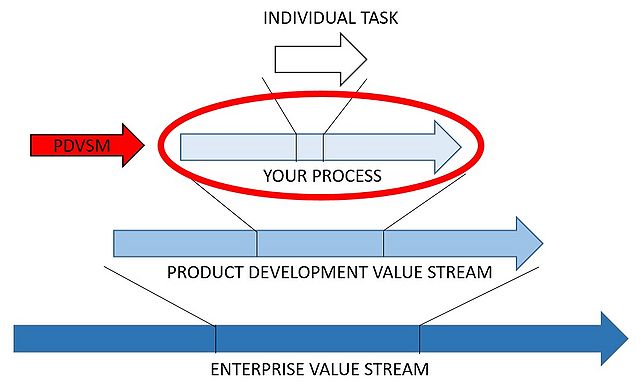 INDIVIDUAL TASK

PDVSM

YOUR PROCESS

PRODUCT DEVELOPMENT VALUE STREAM

ENTERPRISE VALUE STREAM